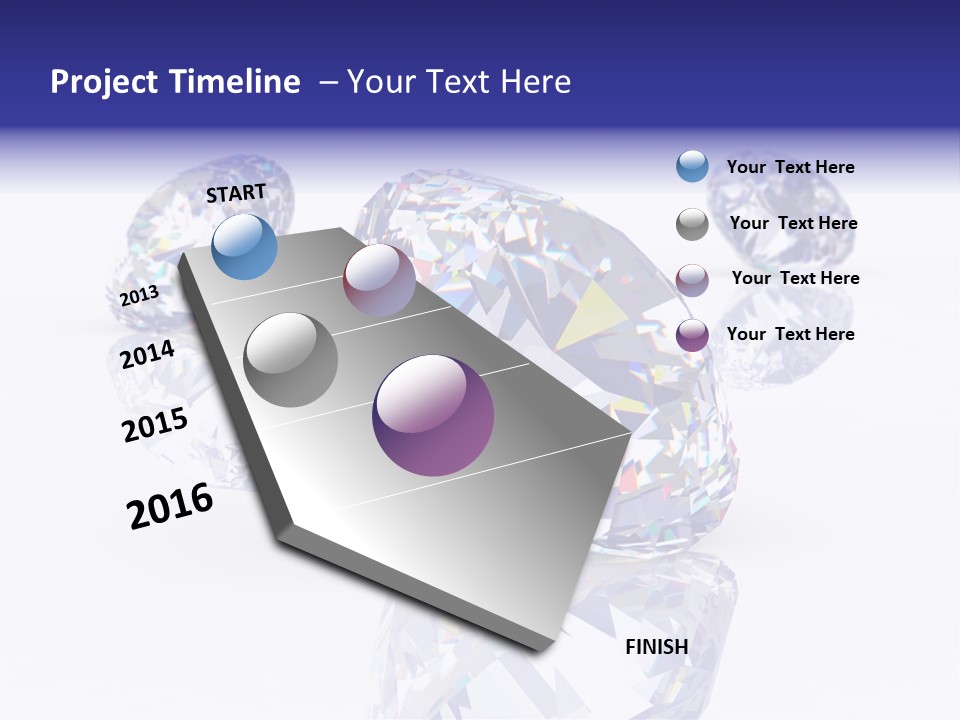 Project Timeline – Your Text Here

START

2013

2014

2015

2016

FINISH

Your Text Here

Your Text Here

Your Text Here

Your Text Here